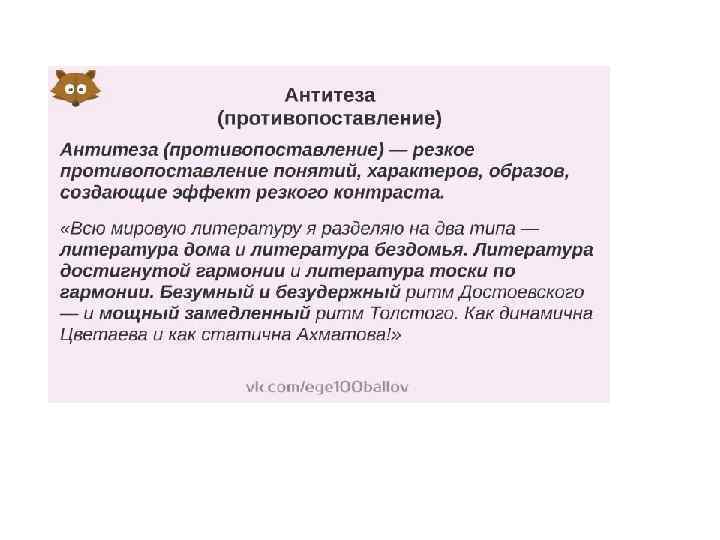 Антитеза
(противопоставление)

Антитеза (противопоставление) — резкое противопоставление понятий, характеров, образов, создающие эффект резкого контраста.

«Всю мировую литературу я разделяю на два типа — литература дома и литература бездомья. Литература достигнутой гармонии и литература тоски по гармонии. Безумный и безудержный ритм Достоевского — и мощный замедленный ритм Толстого. Как динамична Цветаева и как статична Ахматова!»

vk.com/ege100ballov